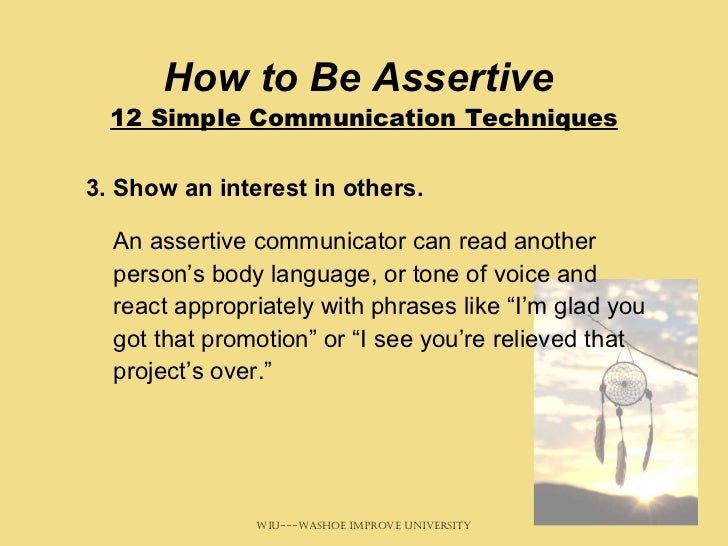 How to Be Assertive
12 Simple Communication Techniques

3. Show an interest in others.

An assertive communicator can read another person’s body language, or tone of voice and react appropriately with phrases like “I’m glad you got that promotion” or “I see you’re relieved that project’s over.”

WIU---WASHOE IMPROVE UNIVERSITY